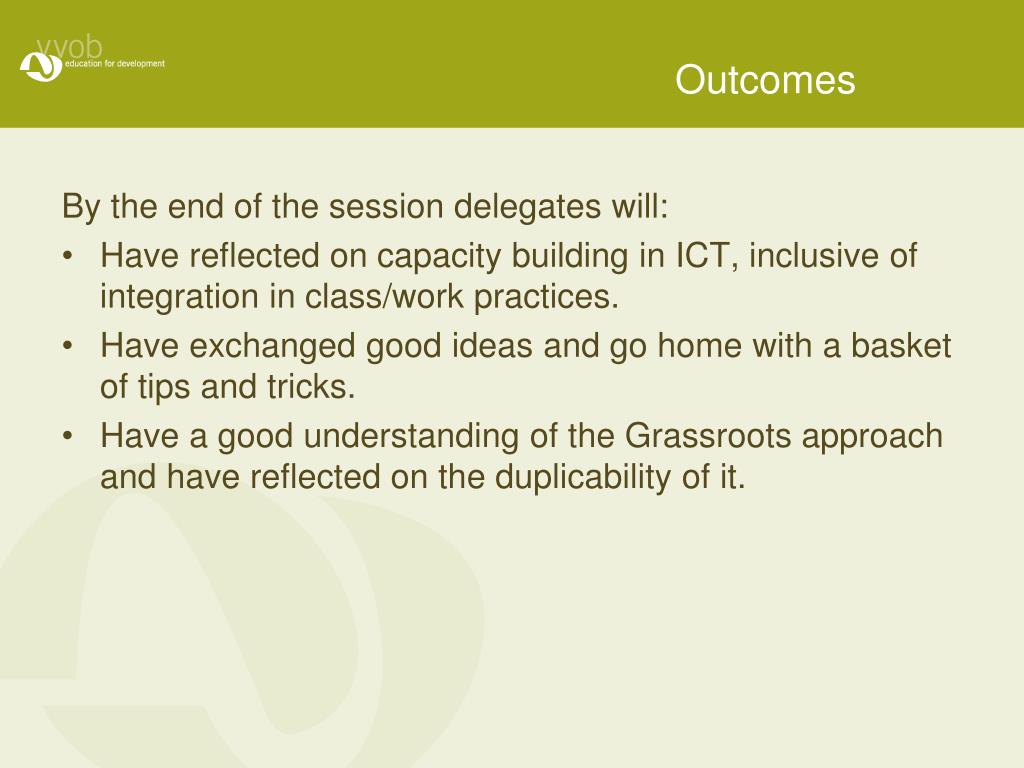 vvob
education for development

Outcomes

By the end of the session delegates will:

• Have reflected on capacity building in ICT, inclusive of integration in class/work practices.
• Have exchanged good ideas and go home with a basket of tips and tricks.
• Have a good understanding of the Grassroots approach and have reflected on the duplicability of it.